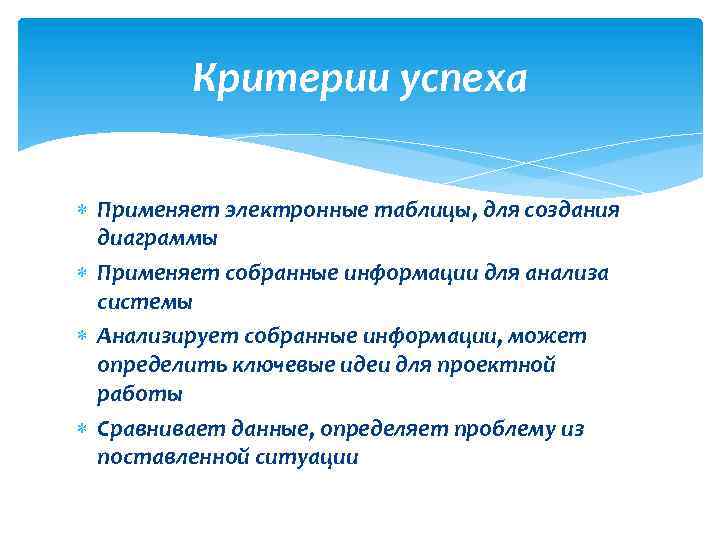 Критерии успеха

* Применяет электронные таблицы, для создания диаграммы
* Применяет собранные информации для анализа системы
* Анализирует собранные информации, может определить ключевые идеи для проектной работы
* Сравнивает данные, определяет проблему из поставленной ситуации